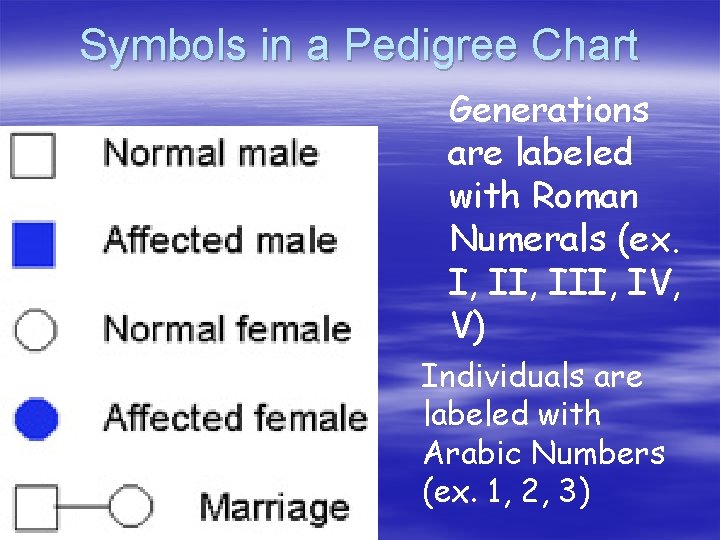 Symbols in a Pedigree Chart

Normal male

Affected male

Normal female

Affected female

Marriage

Generations are labeled with Roman Numerals (ex. I, II, III, IV, V)

Individuals are labeled with Arabic Numbers (ex. 1, 2, 3)